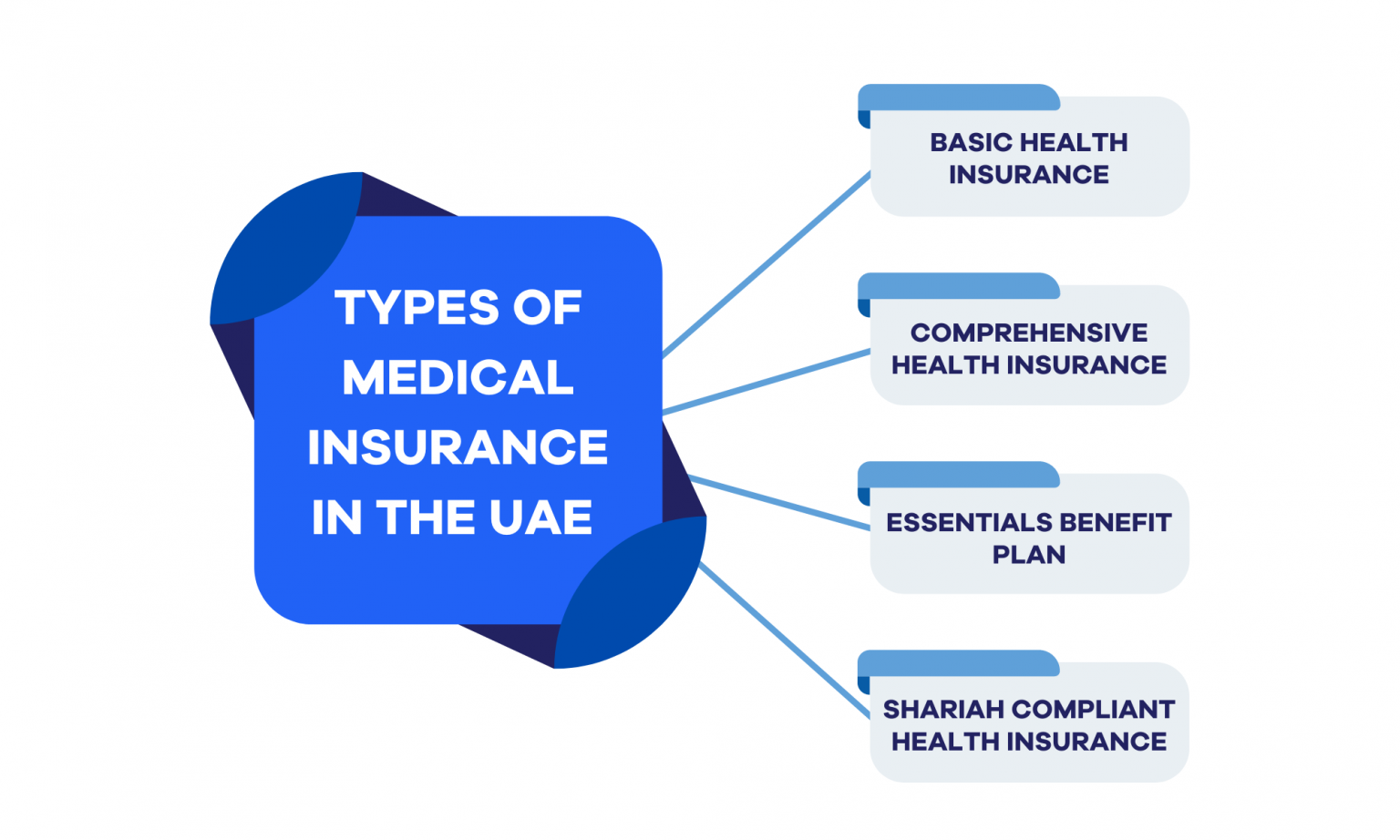 TYPES OF MEDICAL INSURANCE IN THE UAE

BASIC HEALTH INSURANCE

COMPREHENSIVE HEALTH INSURANCE

ESSENTIALS BENEFIT PLAN

SHARIAH COMPLIANT HEALTH INSURANCE